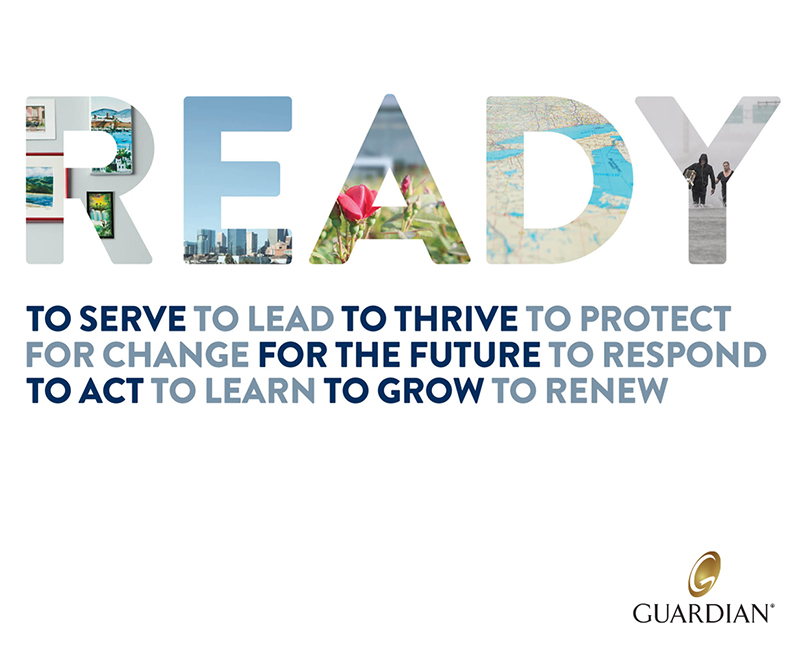 READY

TO SERVE TO LEAD TO THRIVE TO PROTECT FOR CHANGE FOR THE FUTURE TO RESPOND TO ACT TO LEARN TO GROW TO RENEW

GUARDIAN®